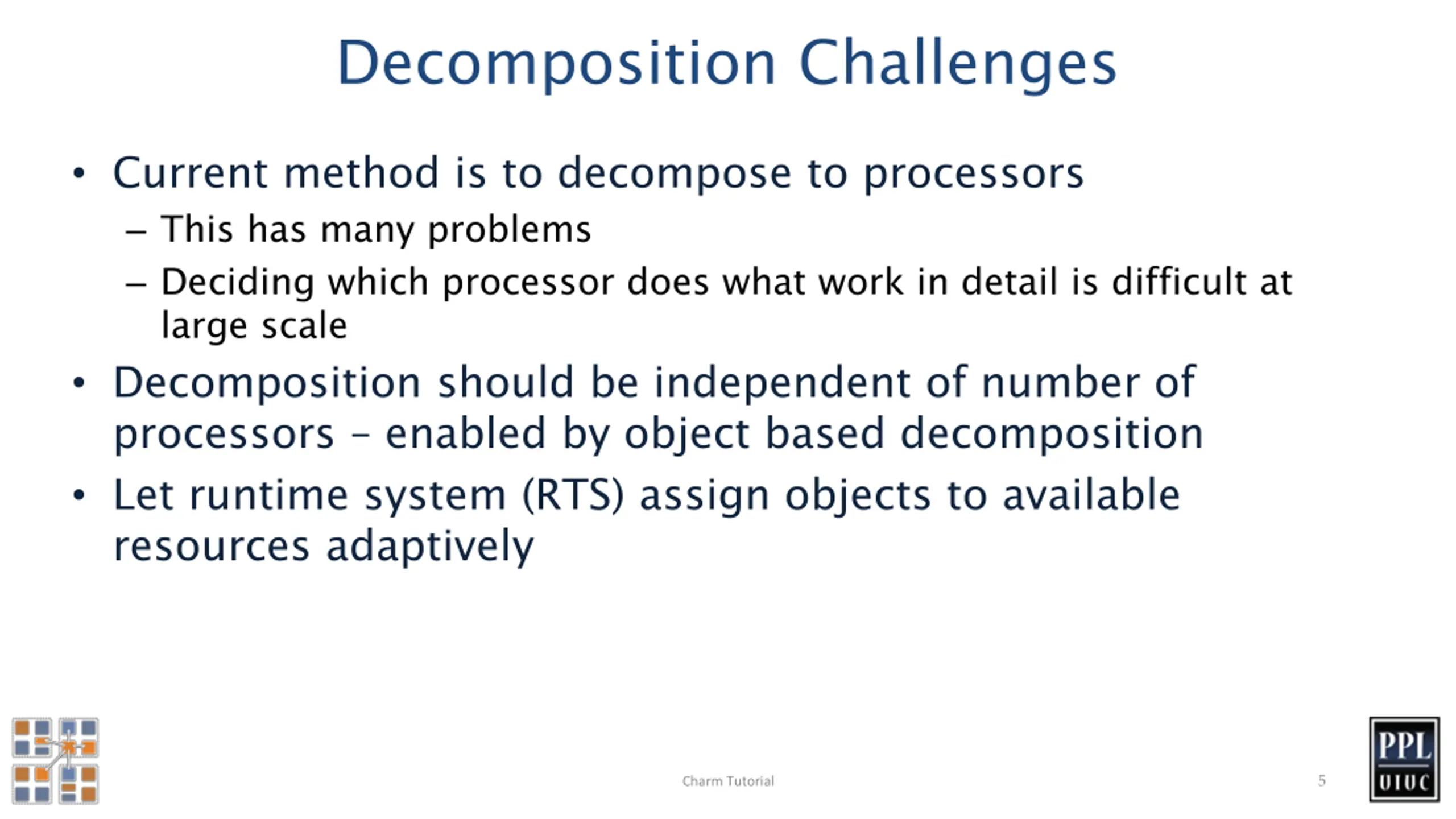 Decomposition Challenges

• Current method is to decompose to processors
– This has many problems
– Deciding which processor does what work in detail is difficult at large scale
• Decomposition should be independent of number of processors – enabled by object based decomposition
• Let runtime system (RTS) assign objects to available resources adaptively

Charm Tutorial

5

PPL
UIUC